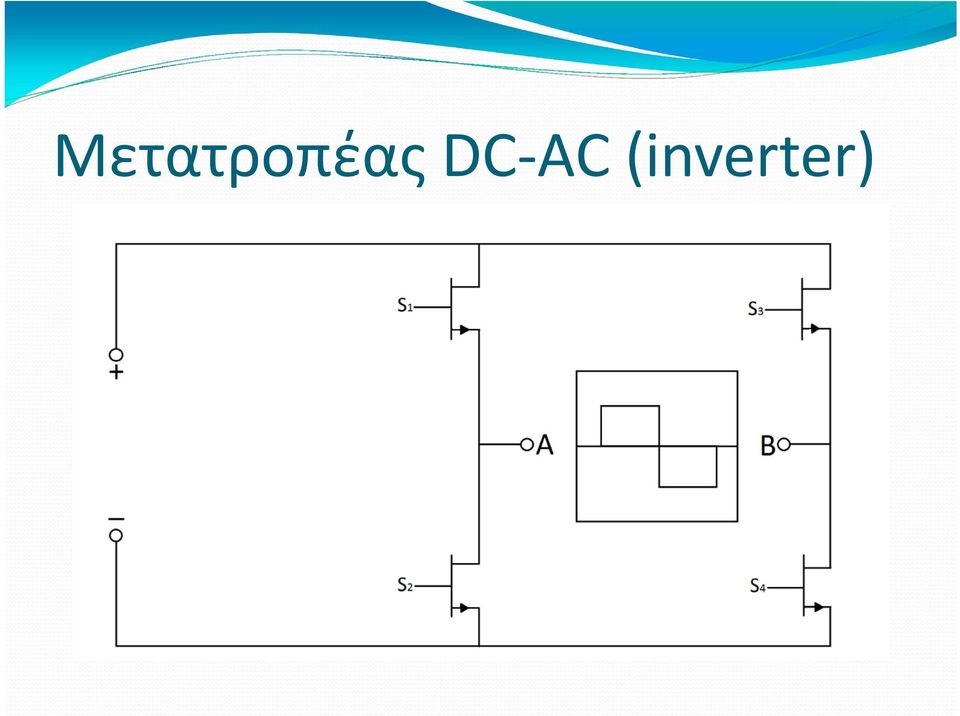 Μετατροπέας DC-AC (inverter)

$S_1$

$S_3$

+

A

B

−

$S_2$

$S_4$